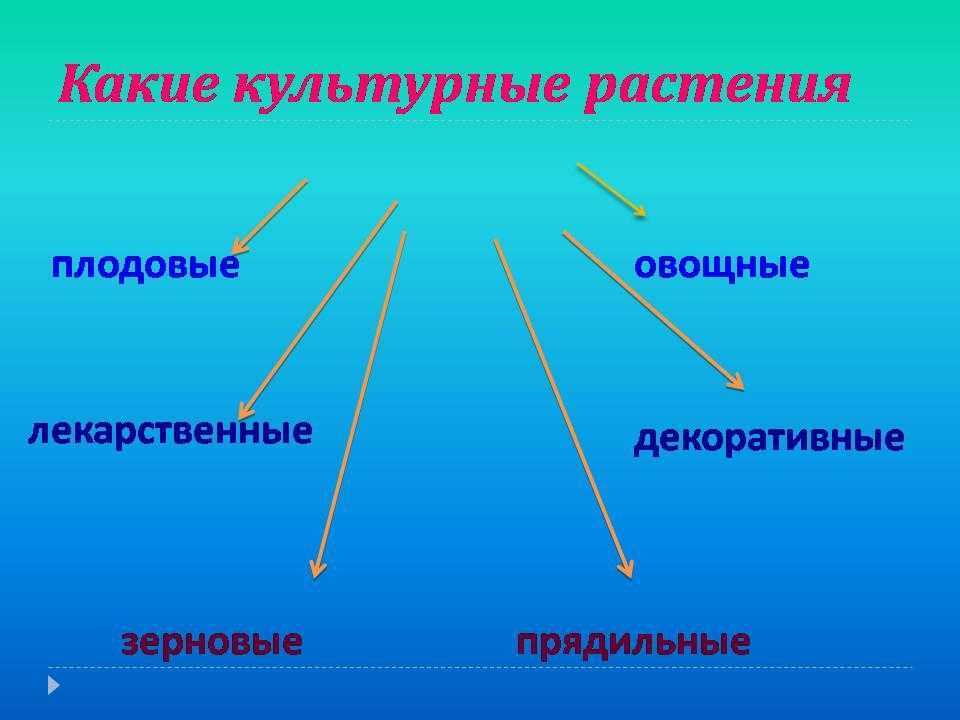 Какие культурные растения

плодовые

овощные

лекарственные

декоративные

зерновые

прядильные